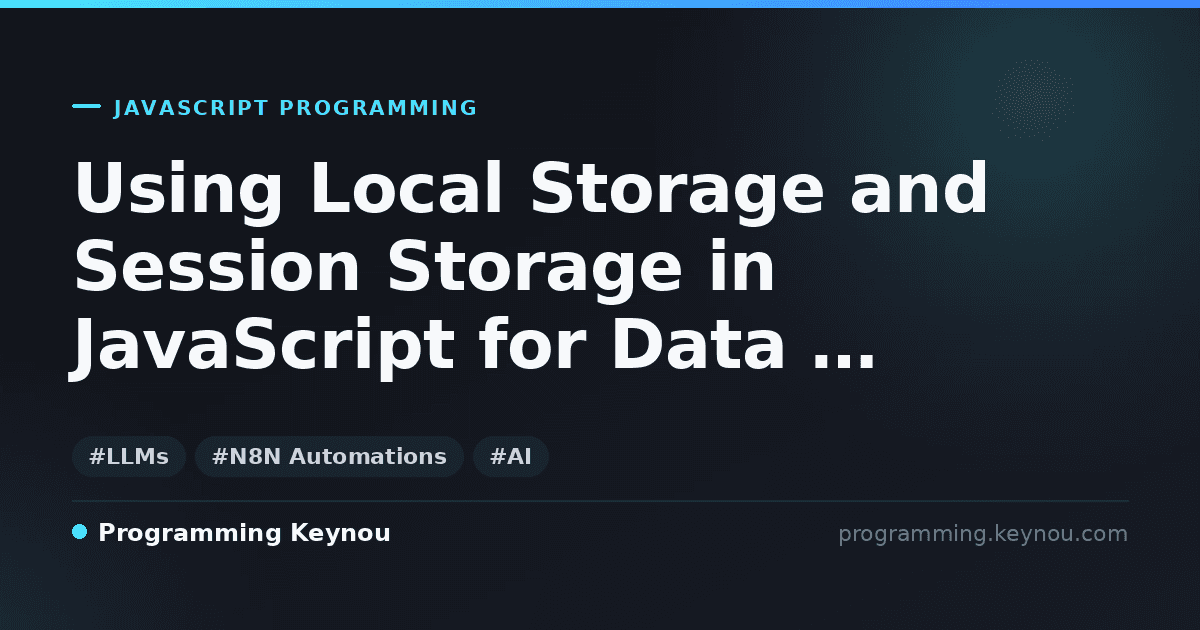 JAVASCRIPT PROGRAMMING

Using Local Storage and Session Storage in JavaScript for Data ...

#LLMs #N8N Automations #AI

Programming Keynou

programming.keynou.com